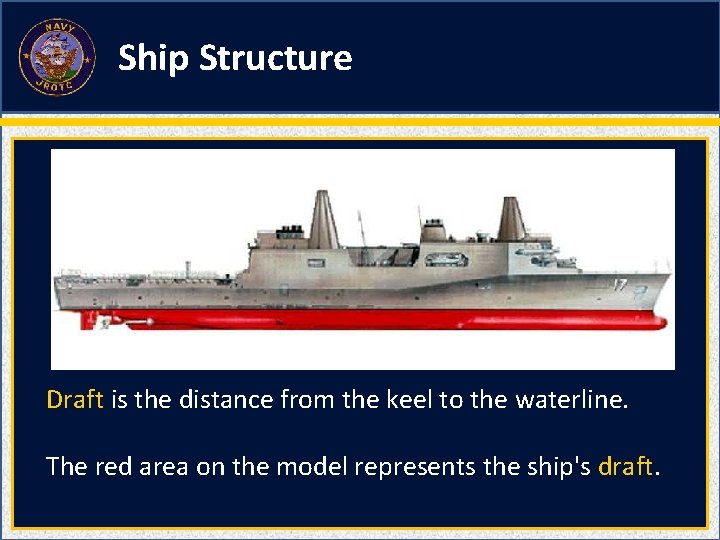 NAVY
JROTC

Ship Structure

17

Draft is the distance from the keel to the waterline.

The red area on the model represents the ship's draft.